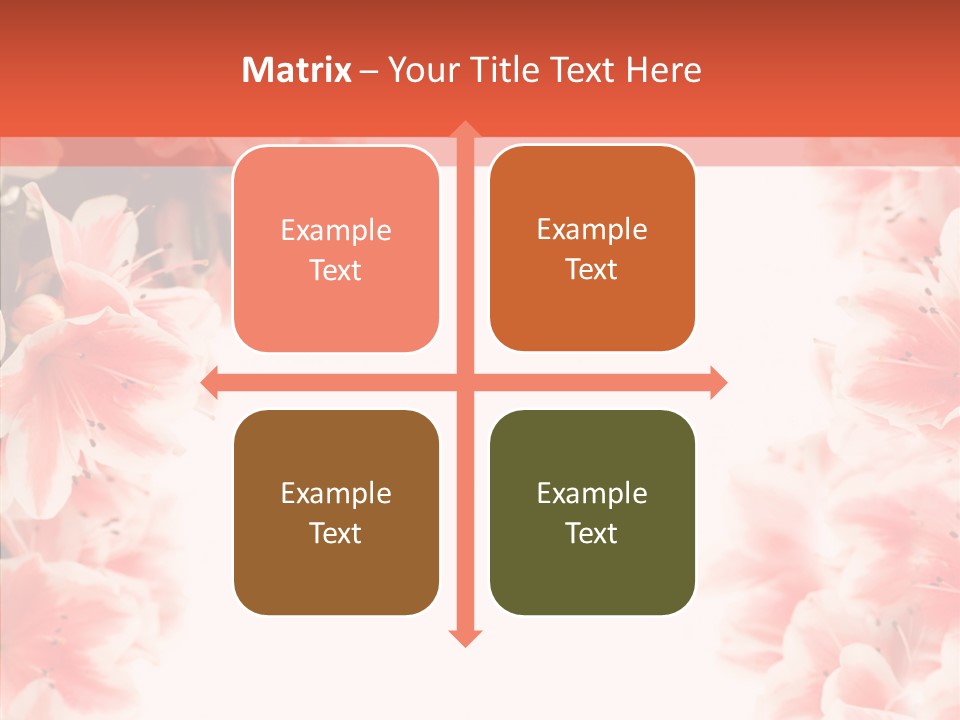 Matrix – Your Title Text Here

Example Text

Example Text

Example Text

Example Text